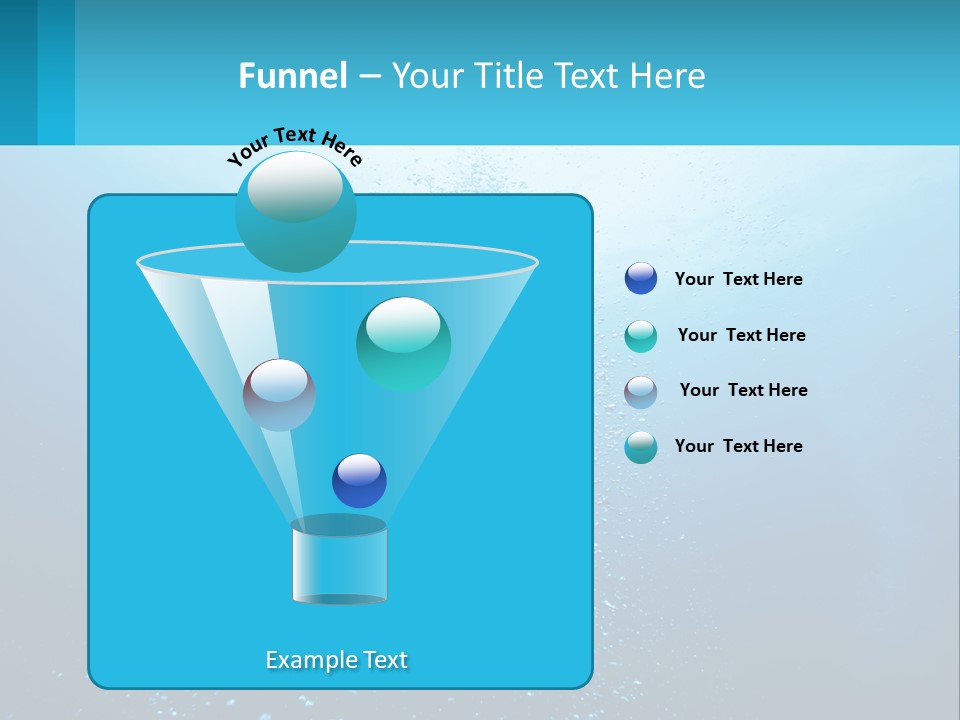 Funnel – Your Title Text Here

Your Text Here

Your Text Here

Your Text Here

Your Text Here

Your Text Here

Example Text